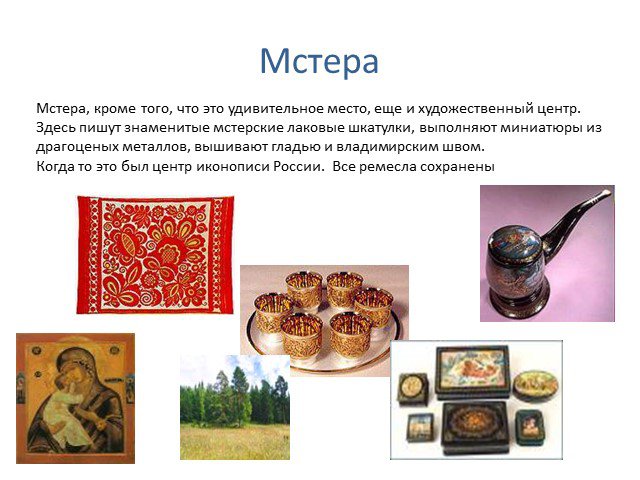 Мстера

Мстера, кроме того, что это удивительное место, еще и художественный центр. Здесь пишут знаменитые мстерские лаковые шкатулки, выполняют миниатюры из драгоценых металлов, вышивают гладью и владимирским швом.
Когда то это был центр иконописи России. Все ремесла сохранены